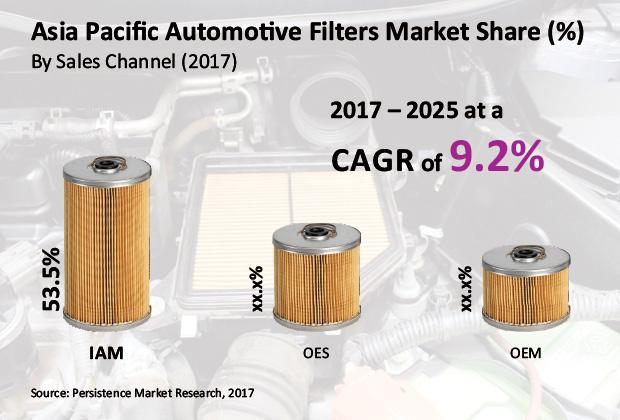 Asia Pacific Automotive Filters Market Share (%)
By Sales Channel (2017)

2017 – 2025 at a
CAGR of 9.2%

53.5%
IAM

xx.x%
OES

xx.x%
OEM

Source: Persistence Market Research, 2017